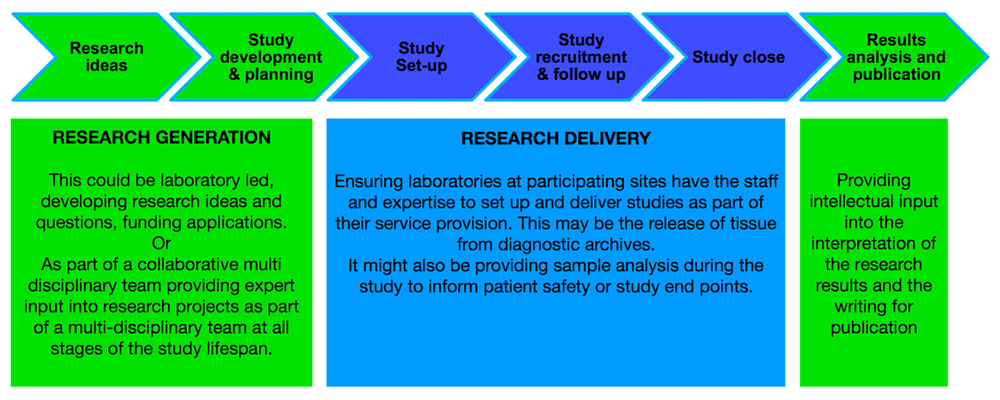 Research ideas

Study development & planning

Study Set-up

Study recruitment & follow up

Study close

Results analysis and publication

RESEARCH GENERATION

This could be laboratory led, developing research ideas and questions, funding applications.
Or
As part of a collaborative multi disciplinary team providing expert input into research projects as part of a multi-disciplinary team at all stages of the study lifespan.

RESEARCH DELIVERY

Ensuring laboratories at participating sites have the staff and expertise to set up and deliver studies as part of their service provision. This may be the release of tissue from diagnostic archives.
It might also be providing sample analysis during the study to inform patient safety or study end points.

Providing intellectual input into the interpretation of the research results and the writing for publication